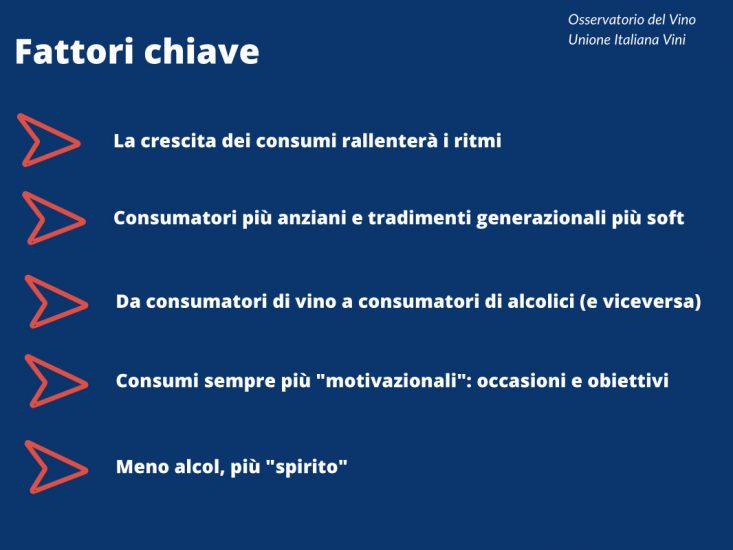 Osservatorio del Vino
Unione Italiana Vini

Fattori chiave

La crescita dei consumi rallenterà i ritmi

Consumatori più anziani e tradimenti generazionali più soft

Da consumatori di vino a consumatori di alcolici (e viceversa)

Consumi sempre più "motivazionali": occasioni e obiettivi

Meno alcol, più "spirito"